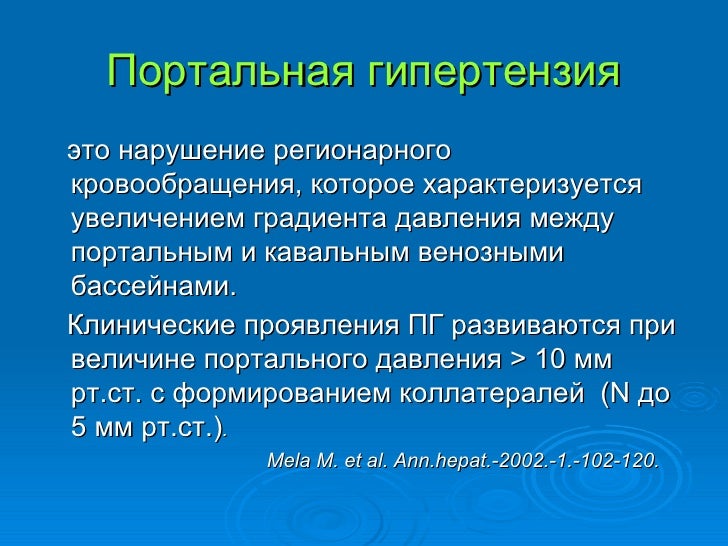 Портальная гипертензия

это нарушение регионарного кровообращения, которое характеризуется увеличением градиента давления между портальным и кавальным венозными бассейнами.

Клинические проявления ПГ развиваются при величине портального давления > 10 мм рт.ст. с формированием коллатералей (N до 5 мм рт.ст.).

Mela M. et al. Ann.hepat.-2002.-1.-102-120.